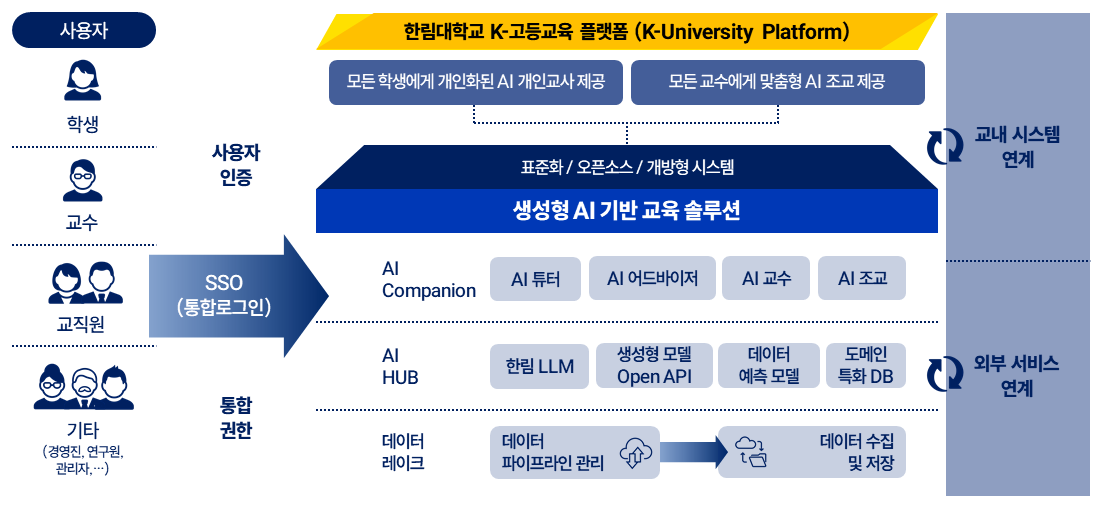 사용자

학생

교수

교직원

기타
(경영진, 연구원, 관리자, …)

사용자
인증

SSO
(통합로그인)

통합
권한

한림대학교 K-고등교육 플랫폼 (K-University Platform)

모든 학생에게 개인화된 AI 개인교사 제공

모든 교수에게 맞춤형 AI 조교 제공

표준화 / 오픈소스 / 개방형 시스템

생성형 AI 기반 교육 솔루션

AI
Companion

AI 튜터

AI 어드바이저

AI 교수

AI 조교

AI
HUB

한림 LLM

생성형 모델
Open API

데이터
예측 모델

도메인
특화 DB

데이터
레이크

데이터
파이프라인 관리

데이터 수집
및 저장

교내 시스템
연계

외부 서비스
연계